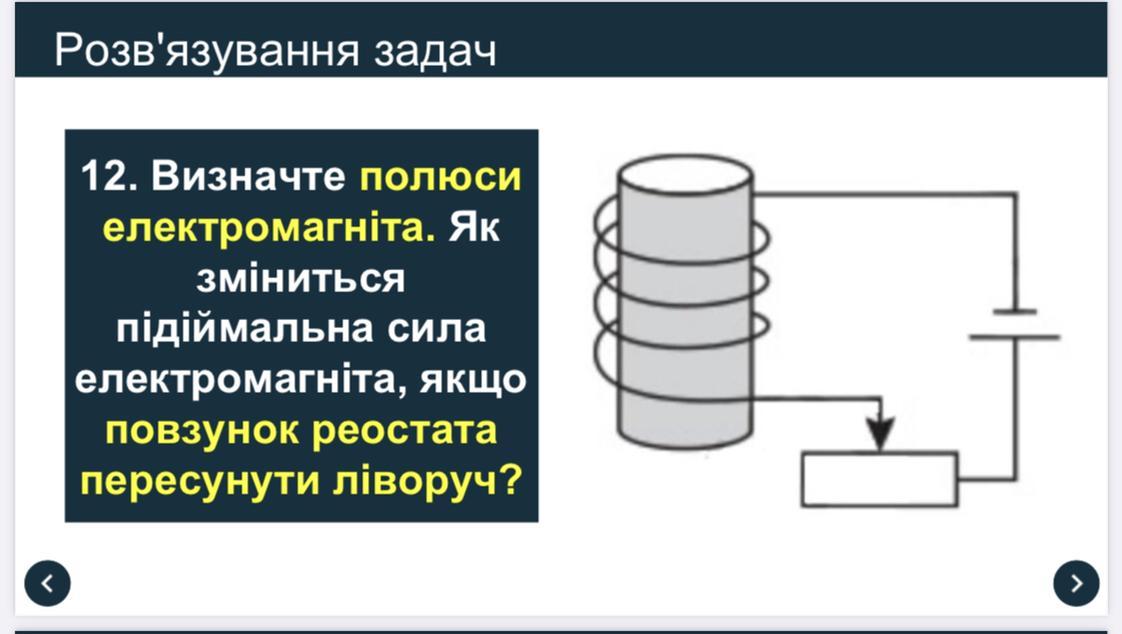 Розв'язування задач

12. Визначте полюси електромагніта. Як зміниться підіймальна сила електромагніта, якщо повзунок реостата пересунути ліворуч?